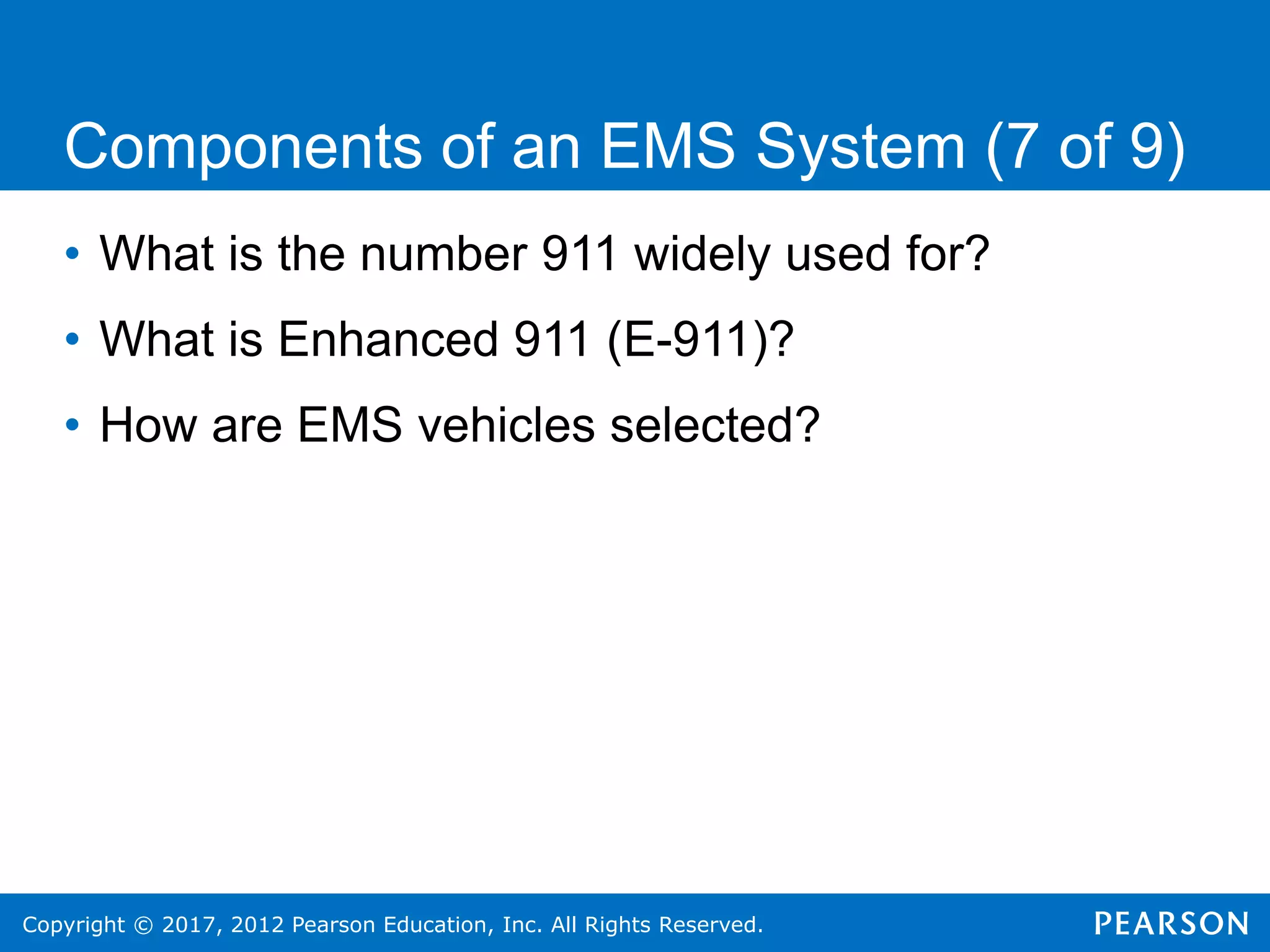 Components of an EMS System (7 of 9)

• What is the number 911 widely used for?
• What is Enhanced 911 (E-911)?
• How are EMS vehicles selected?

Copyright © 2017, 2012 Pearson Education, Inc. All Rights Reserved.

PEARSON